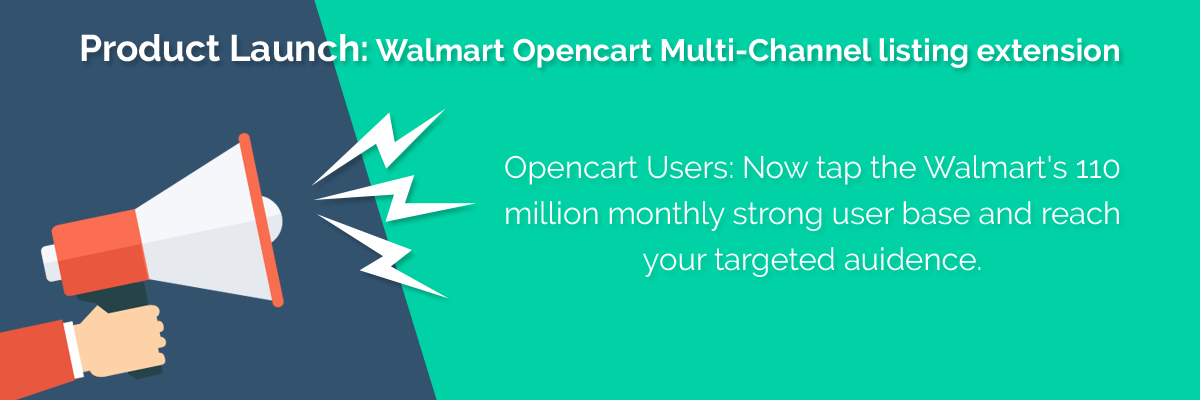 Product Launch: Walmart Opencart Multi-Channel listing extension

Opencart Users: Now tap the Walmart's 110 million monthly strong user base and reach your targeted auidence.